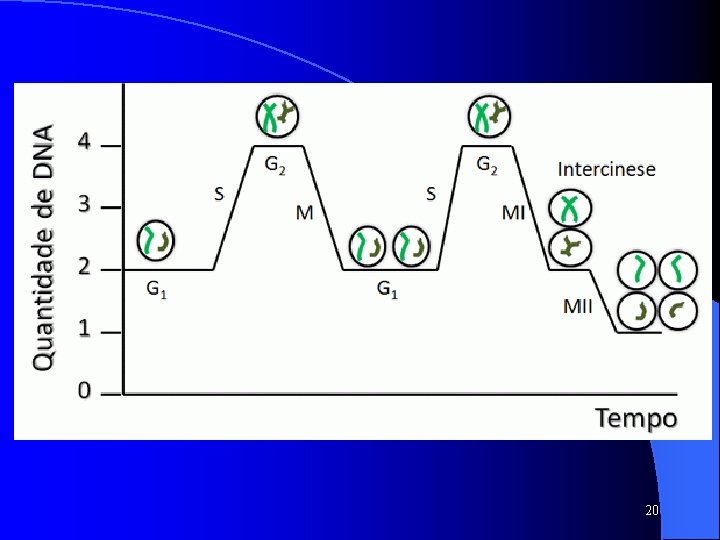 Quantidade de DNA

4
3
2
1
0

$G_1$
S
$G_2$
M
$G_1$
S
$G_2$
MI
Intercinese
MII

Tempo

20